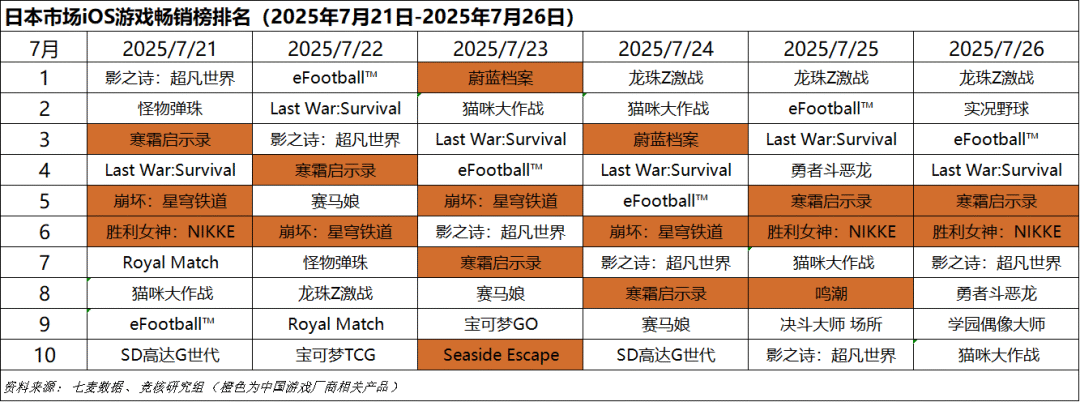 日本市场iOS游戏畅销榜排名（2025年7月21日-2025年7月26日）

| 7月 | 2025/7/21 | 2025/7/22 | 2025/7/23 | 2025/7/24 | 2025/7/25 | 2025/7/26 |
|---|---|---|---|---|---|---|
| 1 | 影之诗：超凡世界 | eFootball™ | 蔚蓝档案 | 龙珠Z激战 | 龙珠Z激战 | 龙珠Z激战 |
| 2 | 怪物弹珠 | Last War:Survival | 猫咪大作战 | 猫咪大作战 | eFootball™ | 实况野球 |
| 3 | 寒霜启示录 | 影之诗：超凡世界 | Last War:Survival | 蔚蓝档案 | Last War:Survival | eFootball™ |
| 4 | Last War:Survival | 寒霜启示录 | eFootball™ | Last War:Survival | 勇者斗恶龙 | Last War:Survival |
| 5 | 崩坏：星穹铁道 | 赛马娘 | 崩坏：星穹铁道 | eFootball™ | 寒霜启示录 | 寒霜启示录 |
| 6 | 胜利女神：NIKKE | 崩坏：星穹铁道 | 影之诗：超凡世界 | 崩坏：星穹铁道 | 胜利女神：NIKKE | 胜利女神：NIKKE |
| 7 | Royal Match | 怪物弹珠 | 寒霜启示录 | 影之诗：超凡世界 | 猫咪大作战 | 影之诗：超凡世界 |
| 8 | 猫咪大作战 | 龙珠Z激战 | 赛马娘 | 寒霜启示录 | 鸣潮 | 勇者斗恶龙 |
| 9 | eFootball™ | Royal Match | 宝可梦GO | 赛马娘 | 决斗大师 场所 | 学园偶像大师 |
| 10 | SD高达G世代 | 宝可梦TCG | Seaside Escape | SD高达G世代 | 影之诗：超凡世界 | 猫咪大作战 |

资料来源：七麦数据、竞核研究组（橙色为中国游戏厂商相关产品）